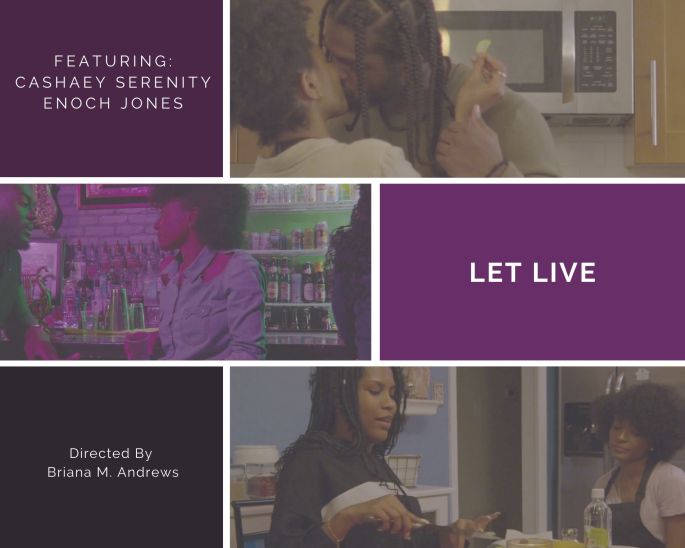 FEATURING:
CASHAEY SERENITY
ENOCH JONES

LET LIVE

Directed By
Briana M. Andrews